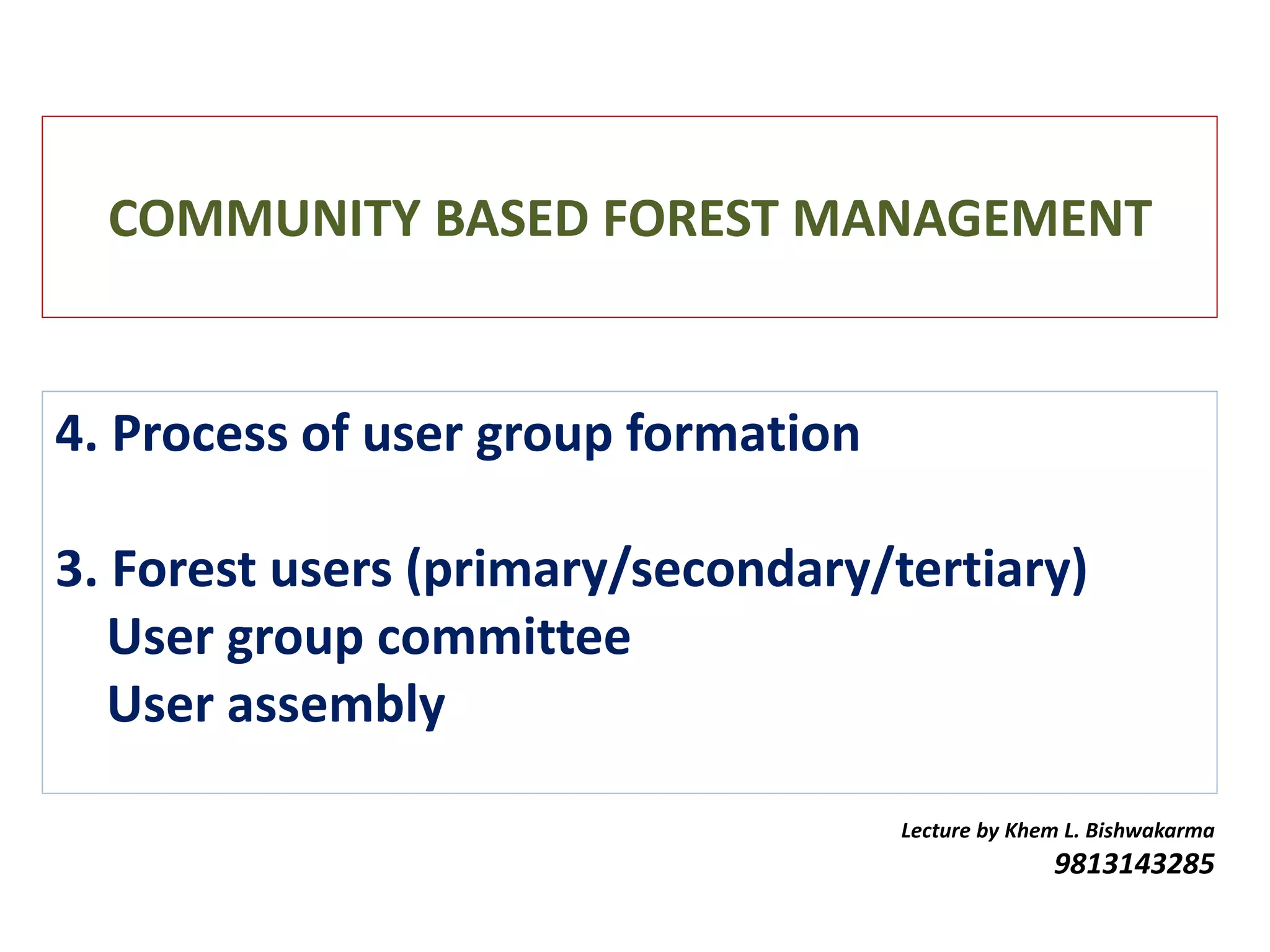 COMMUNITY BASED FOREST MANAGEMENT

4. Process of user group formation

3. Forest users (primary/secondary/tertiary)
User group committee
User assembly

Lecture by Khem L. Bishwakarma
9813143285